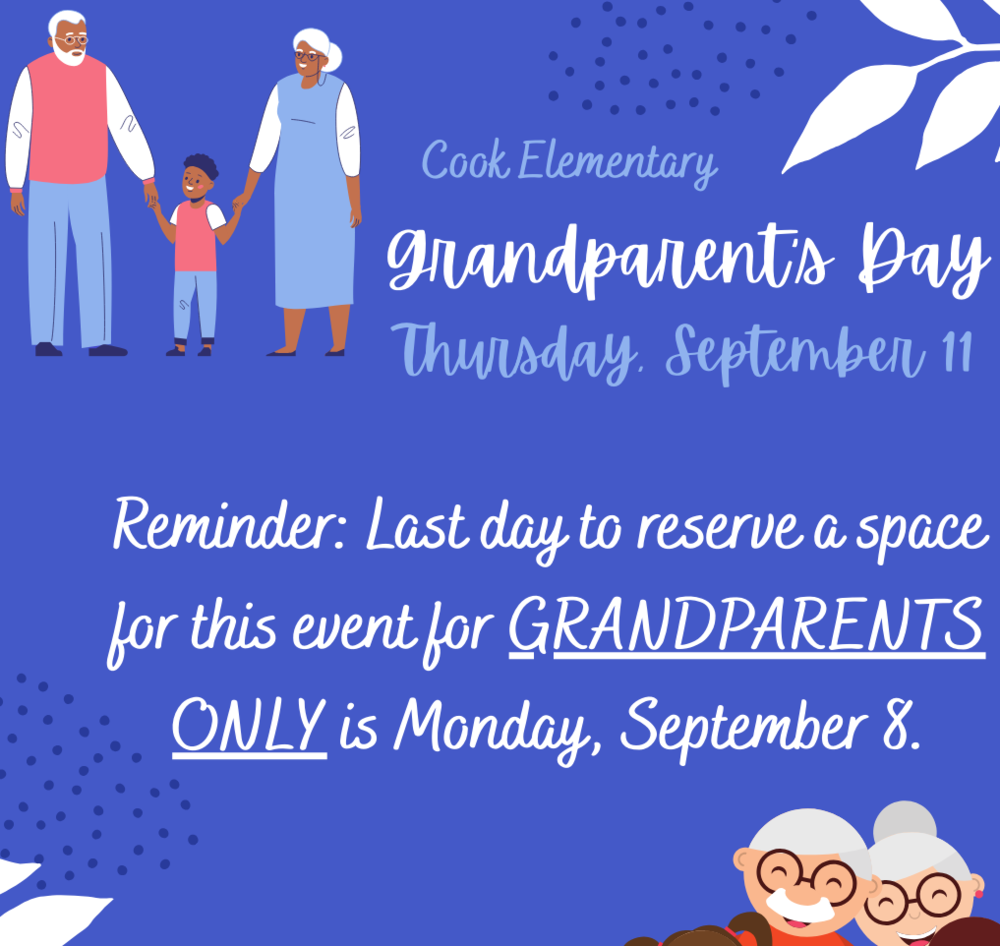 Cook Elementary

Grandparent's Day

Thursday, September 11

Reminder: Last day to reserve a space for this event for GRANDPARENTS ONLY is Monday, September 8.